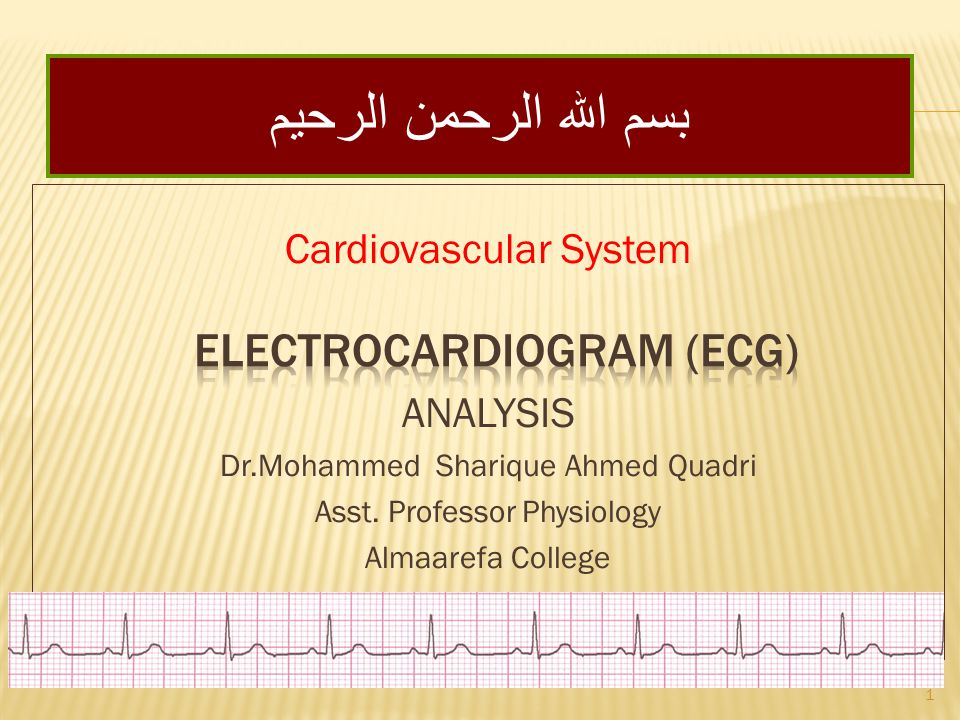 بسم الله الرحمن الرحيم

Cardiovascular System

ELECTROCARDIOGRAM (ECG)

ANALYSIS

Dr.Mohammed Sharique Ahmed Quadri

Asst. Professor Physiology

Almaarefa College

1